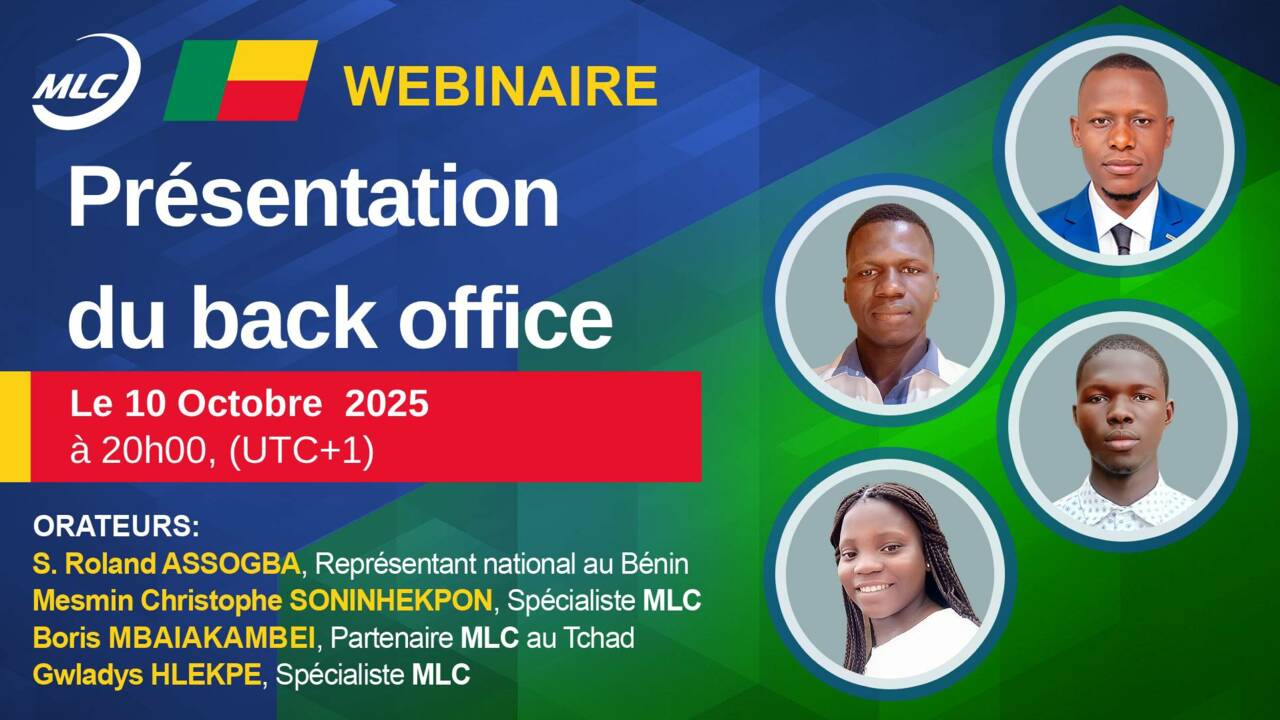 MLC

WEBINAIRE

Présentation du back office

Le 10 Octobre 2025
à 20h00, (UTC+1)

ORATEURS:
S. Roland ASSOGBA, Représentant national au Bénin
Mesmin Christophe SONINHEKPON, Spécialiste MLC
Boris MBAIAKAMBEI, Partenaire MLC au Tchad
Gwladys HLEKPE, Spécialiste MLC